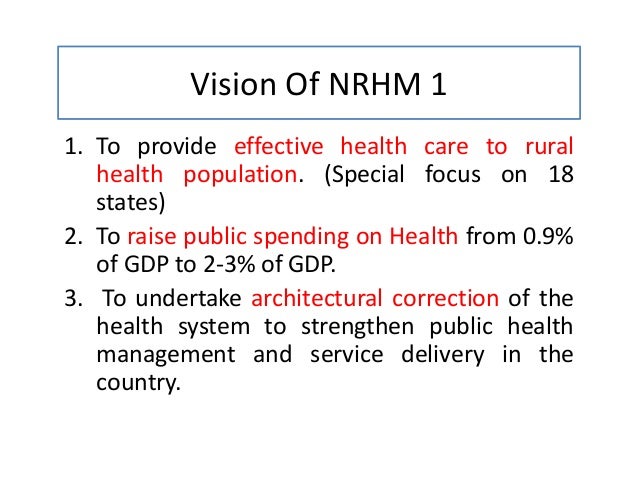 Vision Of NRHM 1

1. To provide effective health care to rural health population. (Special focus on 18 states)
2. To raise public spending on Health from 0.9% of GDP to 2-3% of GDP.
3. To undertake architectural correction of the health system to strengthen public health management and service delivery in the country.